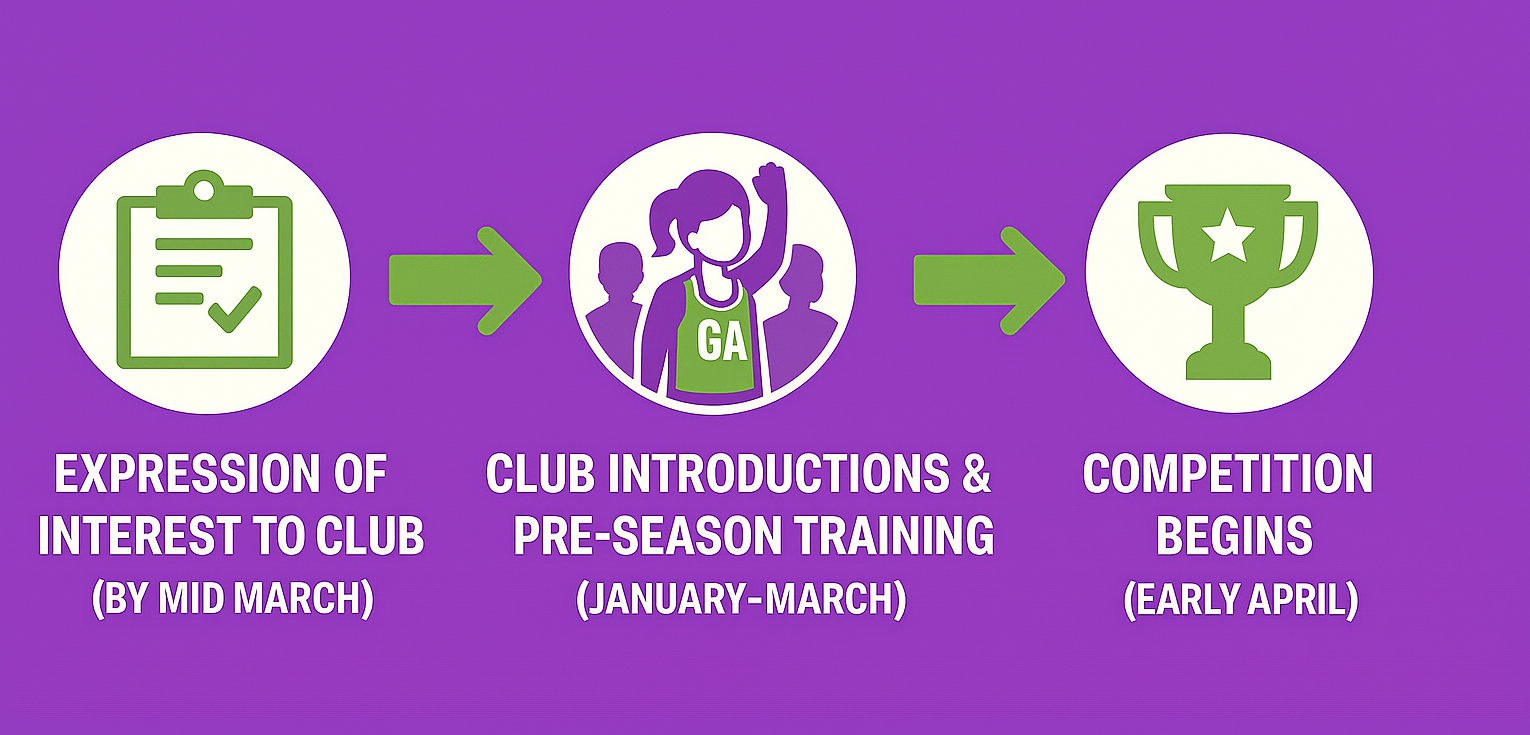 GA

EXPRESSION OF INTEREST TO CLUB
(BY MID MARCH)

CLUB INTRODUCTIONS & PRE-SEASON TRAINING
(JANUARY-MARCH)

COMPETITION BEGINS
(EARLY APRIL)